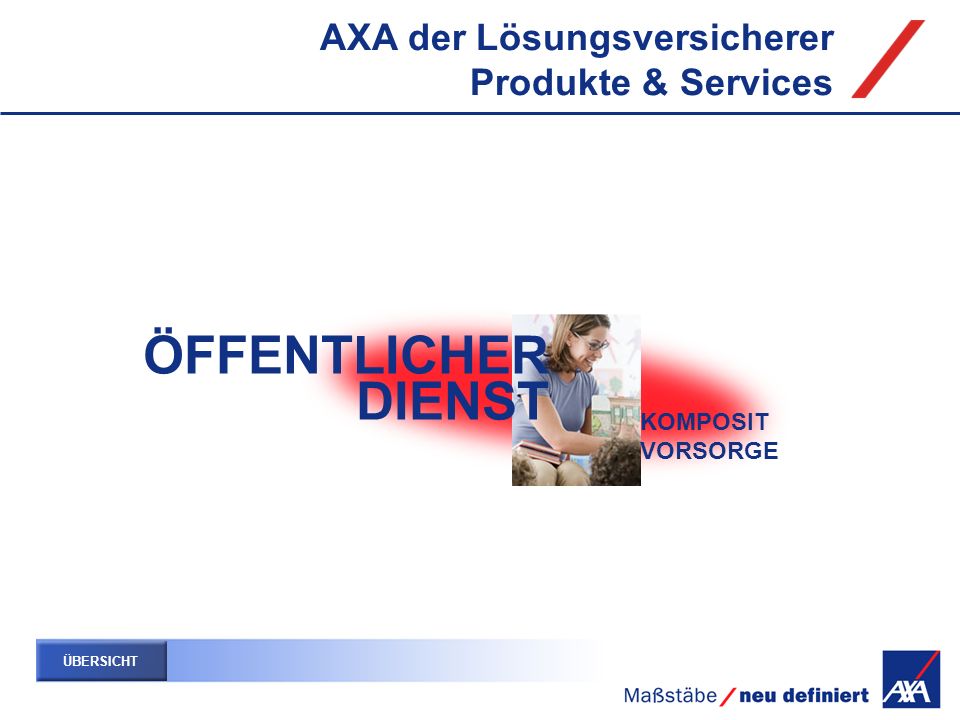 AXA der Lösungsversicherer
Produkte & Services

ÖFFENTLICHER
DIENST

KOMPOSIT
VORSORGE

ÜBERSICHT

Maßstäbe / neu definiert

AXA